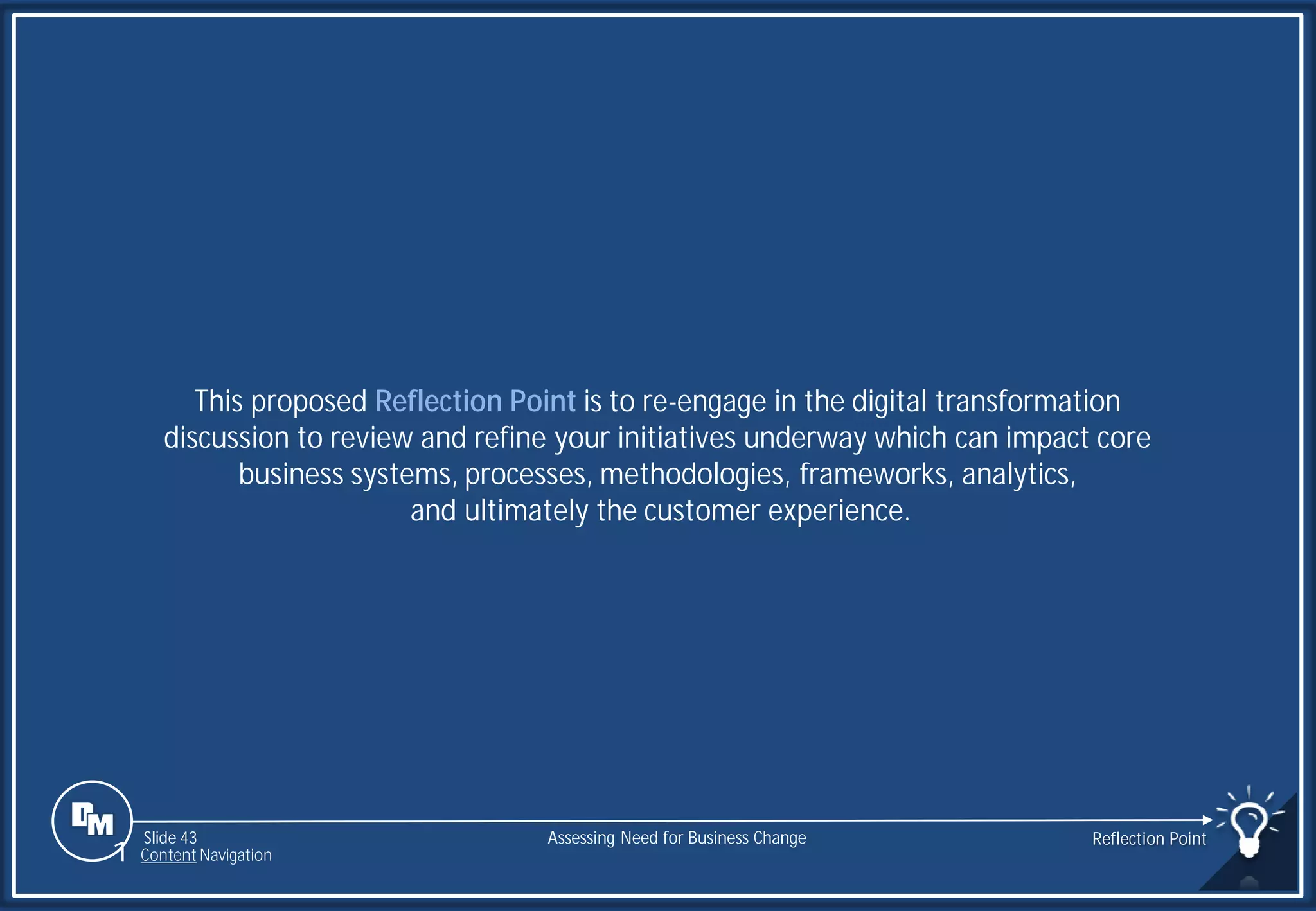 This proposed Reflection Point is to re-engage in the digital transformation discussion to review and refine your initiatives underway which can impact core business systems, processes, methodologies, frameworks, analytics, and ultimately the customer experience.

DM

Slide 43
Content Navigation

Assessing Need for Business Change

Reflection Point